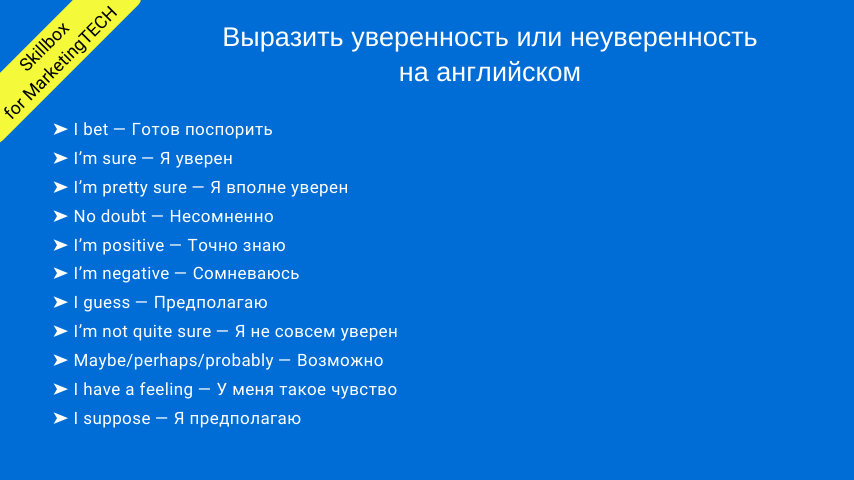 Skillbox
for MarketingTECH

Выразить уверенность или неуверенность на английском

➤ I bet — Готов поспорить
➤ I'm sure — Я уверен
➤ I'm pretty sure — Я вполне уверен
➤ No doubt — Несомненно
➤ I'm positive — Точно знаю
➤ I'm negative — Сомневаюсь
➤ I guess — Предполагаю
➤ I'm not quite sure — Я не совсем уверен
➤ Maybe/perhaps/probably — Возможно
➤ I have a feeling — У меня такое чувство
➤ I suppose — Я предполагаю